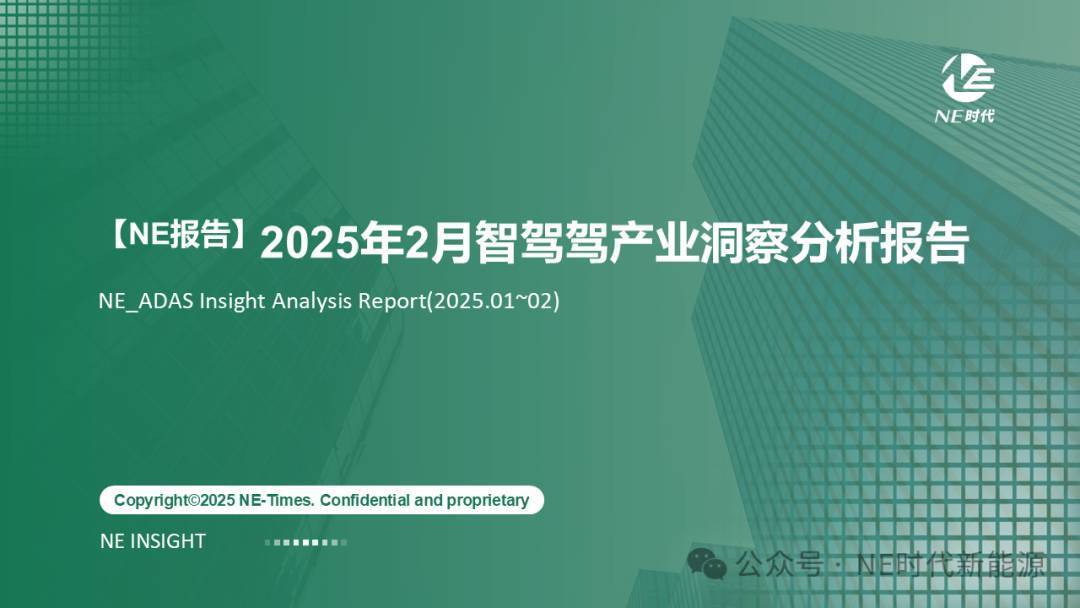 NE时代

【NE报告】2025年2月智驾驾产业洞察分析报告

NE_ADAS Insight Analysis Report(2025.01~02)

Copyright©2025 NE-Times. Confidential and proprietary

NE INSIGHT

公众号 · NE时代新能源